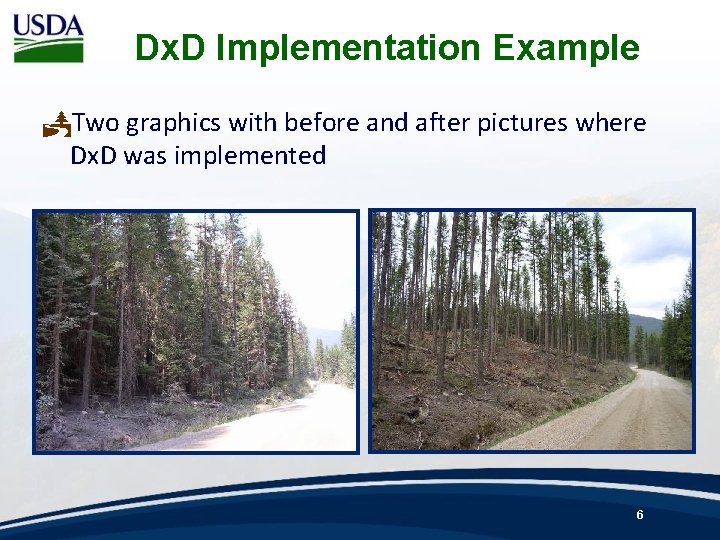 USDA

DxD Implementation Example

Two graphics with before and after pictures where DxD was implemented

6